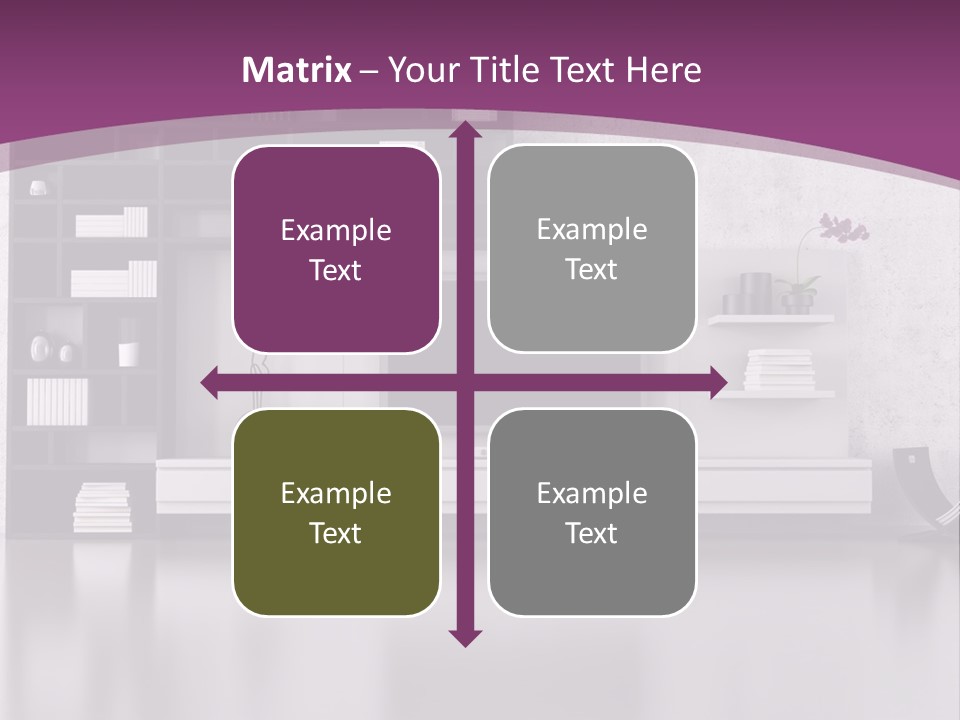 Matrix – Your Title Text Here

Example Text

Example Text

Example Text

Example Text